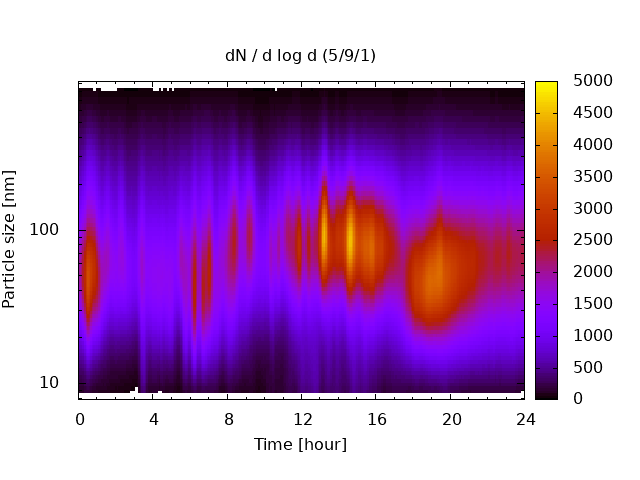 dN / d log d (5/9/1)

Particle size [nm]

100

10

0
4
8
12
16
20
24

Time [hour]

5000
4500
4000
3500
3000
2500
2000
1500
1000
500
0